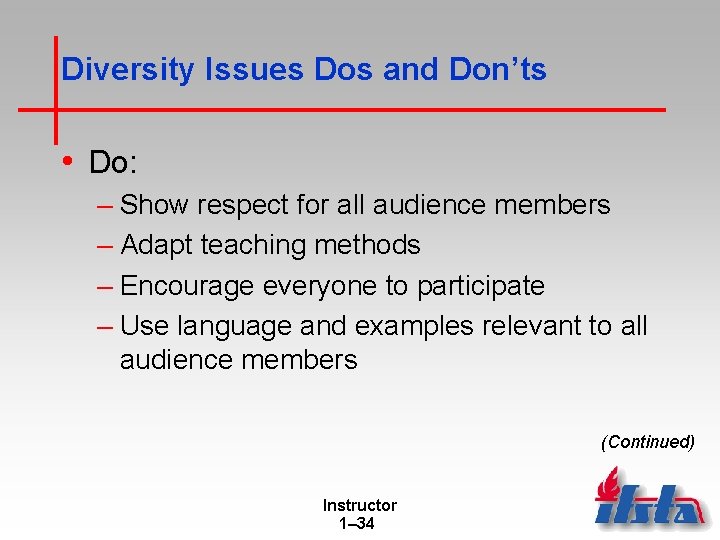 Diversity Issues Dos and Don'ts

• Do:

– Show respect for all audience members

– Adapt teaching methods

– Encourage everyone to participate

– Use language and examples relevant to all audience members

(Continued)

Instructor
1–34

ifsta